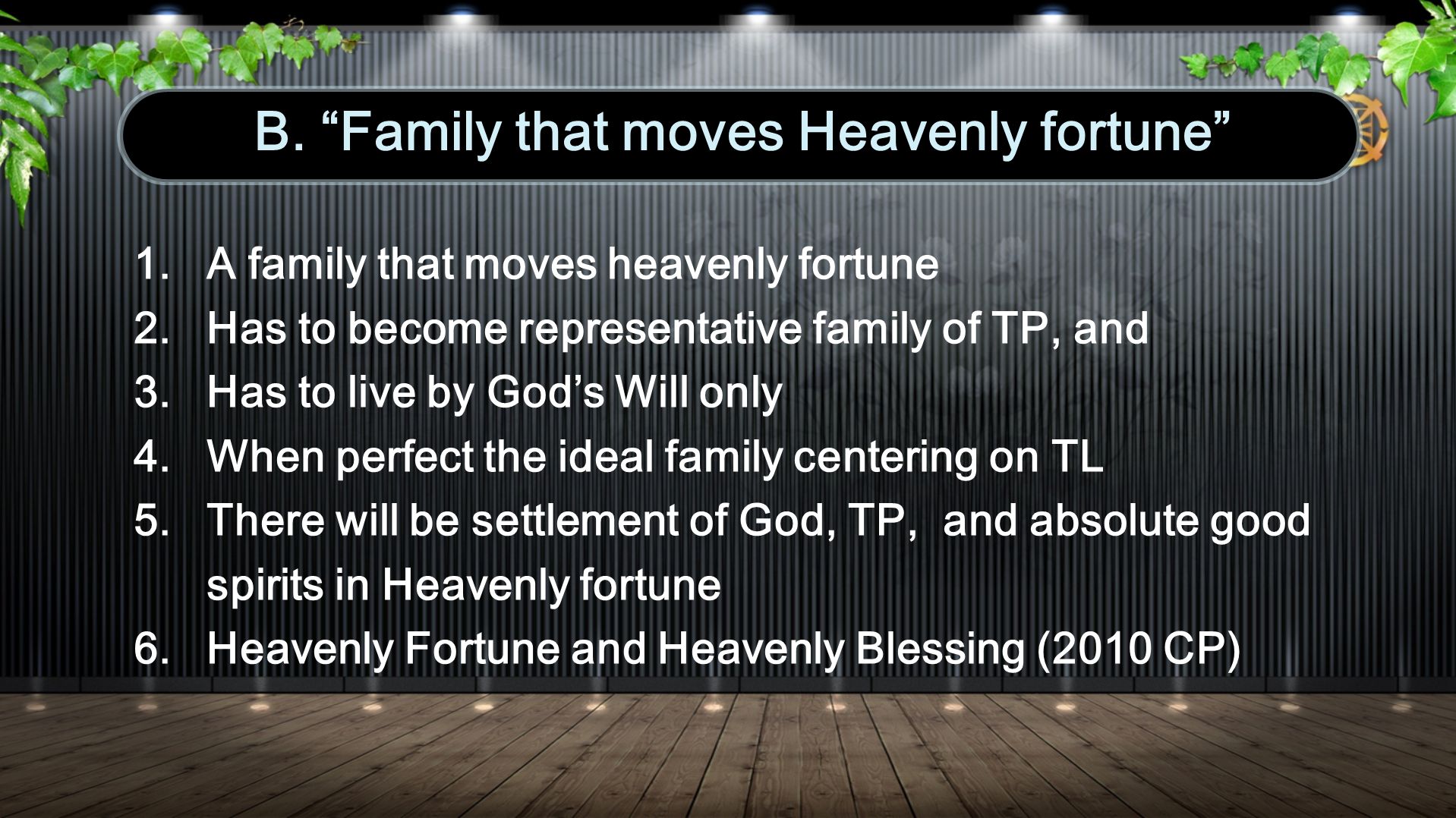 B. “Family that moves Heavenly fortune”

1. A family that moves heavenly fortune
2. Has to become representative family of TP, and
3. Has to live by God’s Will only
4. When perfect the ideal family centering on TL
5. There will be settlement of God, TP,  and absolute good spirits in Heavenly fortune
6. Heavenly Fortune and Heavenly Blessing (2010 CP)